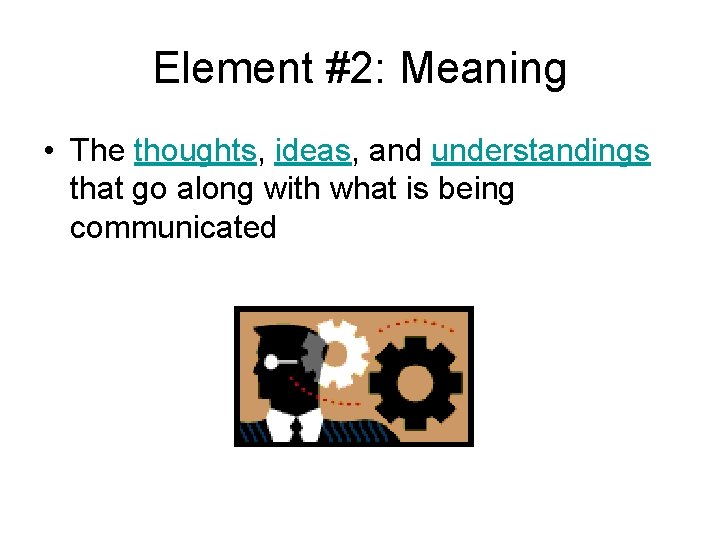 Element #2: Meaning

• The thoughts, ideas, and understandings that go along with what is being communicated